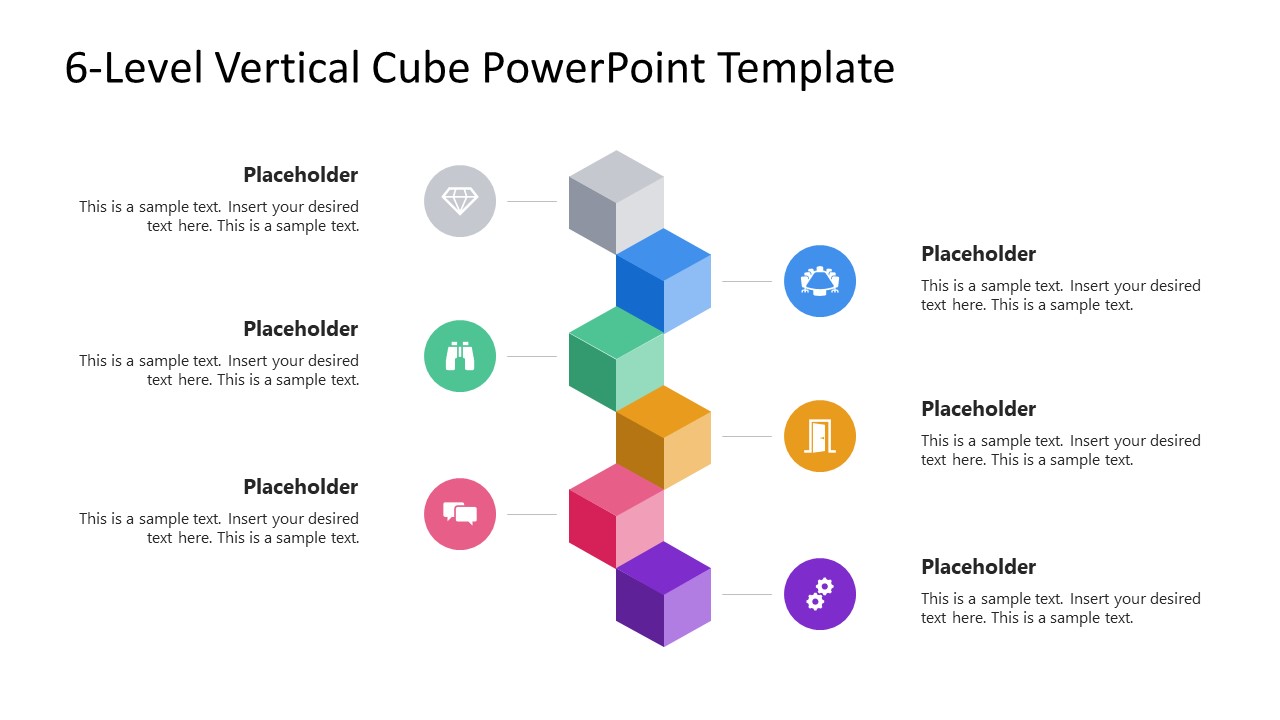 6-Level Vertical Cube PowerPoint Template

Placeholder

This is a sample text. Insert your desired text here. This is a sample text.

Placeholder

This is a sample text. Insert your desired text here. This is a sample text.

Placeholder

This is a sample text. Insert your desired text here. This is a sample text.

Placeholder

This is a sample text. Insert your desired text here. This is a sample text.

Placeholder

This is a sample text. Insert your desired text here. This is a sample text.

Placeholder

This is a sample text. Insert your desired text here. This is a sample text.